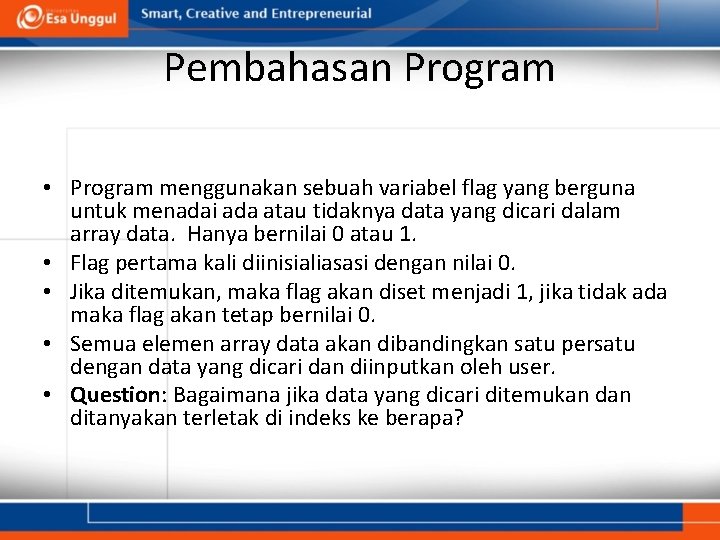 Esa Unggul

Smart, Creative and Entrepreneurial

Pembahasan Program

• Program menggunakan sebuah variabel flag yang berguna untuk menadai ada atau tidaknya data yang dicari dalam array data. Hanya bernilai 0 atau 1.
• Flag pertama kali diinisialiasasi dengan nilai 0.
• Jika ditemukan, maka flag akan diset menjadi 1, jika tidak ada maka flag akan tetap bernilai 0.
• Semua elemen array data akan dibandingkan satu persatu dengan data yang dicari dan diinputkan oleh user.
• Question: Bagaimana jika data yang dicari ditemukan dan ditanyakan terletak di indeks ke berapa?